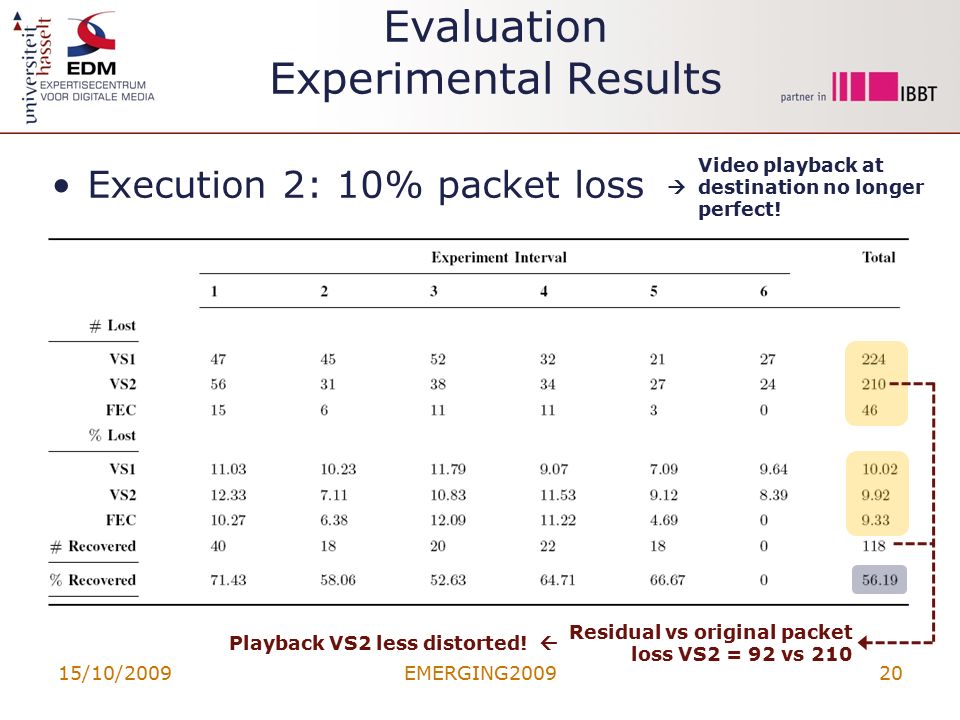 universiteit hasselt

EDM
EXPERTISECENTRUM VOOR DIGITALE MEDIA

Evaluation
Experimental Results

partner in IBBT

• Execution 2: 10% packet loss → Video playback at destination no longer perfect!

| | Experiment Interval | | | | | | Total |
|---|---|---|---|---|---|---|---|
| | 1 | 2 | 3 | 4 | 5 | 6 | |
| # Lost | | | | | | | |
| VS1 | 47 | 45 | 52 | 32 | 21 | 27 | 224 |
| VS2 | 56 | 31 | 38 | 34 | 27 | 24 | 210 |
| FEC | 15 | 6 | 11 | 11 | 3 | 0 | 46 |
| % Lost | | | | | | | |
| VS1 | 11.03 | 10.23 | 11.79 | 9.07 | 7.09 | 9.64 | 10.02 |
| VS2 | 12.33 | 7.11 | 10.83 | 11.53 | 9.12 | 8.39 | 9.92 |
| FEC | 10.27 | 6.38 | 12.09 | 11.22 | 4.69 | 0 | 9.33 |
| # Recovered | 40 | 18 | 20 | 22 | 18 | 0 | 118 |
| % Recovered | 71.43 | 58.06 | 52.63 | 64.71 | 66.67 | 0 | 56.19 |

Playback VS2 less distorted! ←

Residual vs original packet loss VS2 = 92 vs 210

15/10/2009 EMERGING2009 20